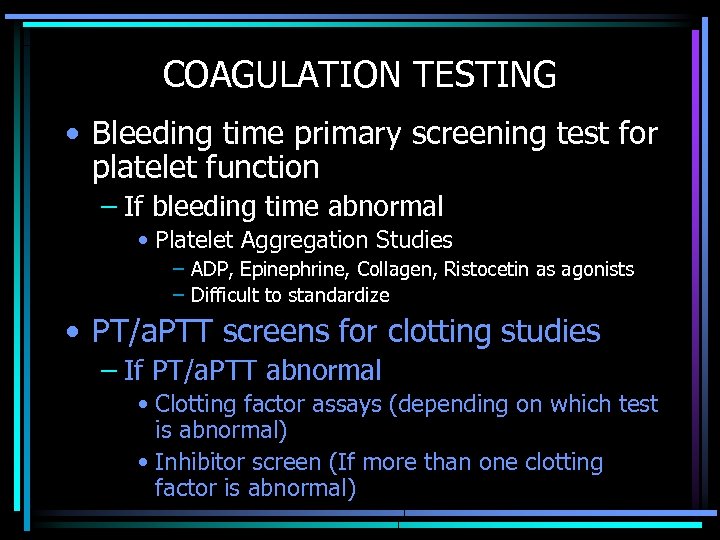 COAGULATION TESTING

• Bleeding time primary screening test for platelet function
  – If bleeding time abnormal
    • Platelet Aggregation Studies
      – ADP, Epinephrine, Collagen, Ristocetin as agonists
      – Difficult to standardize

• PT/aPTT screens for clotting studies
  – If PT/aPTT abnormal
    • Clotting factor assays (depending on which test is abnormal)
    • Inhibitor screen (If more than one clotting factor is abnormal)